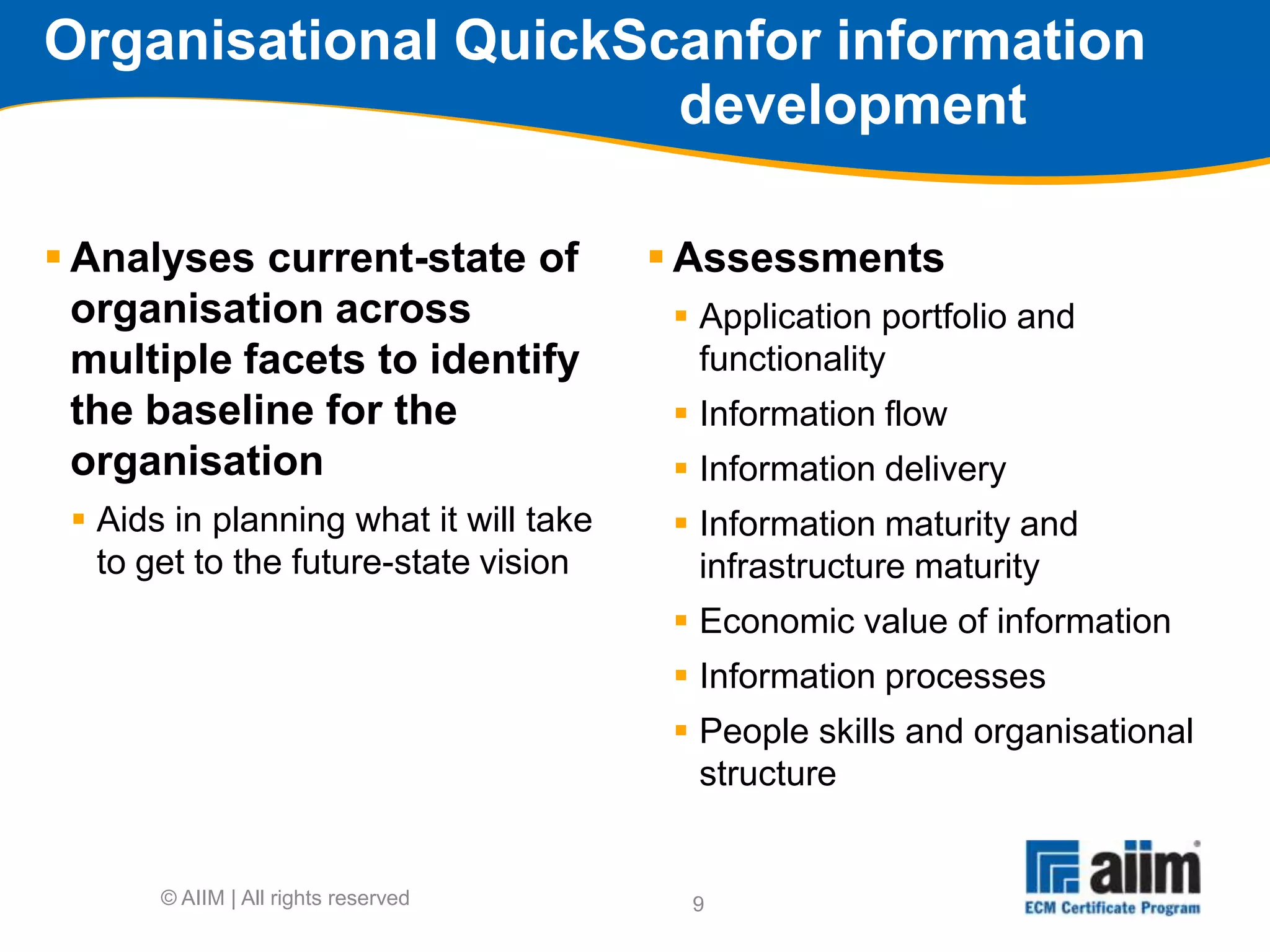 Organisational QuickScanfor information development

▪ Analyses current-state of organisation across multiple facets to identify the baseline for the organisation
▪ Aids in planning what it will take to get to the future-state vision

▪ Assessments
▪ Application portfolio and functionality
▪ Information flow
▪ Information delivery
▪ Information maturity and infrastructure maturity
▪ Economic value of information
▪ Information processes
▪ People skills and organisational structure

© AIIM | All rights reserved

9

aiim
ECM Certificate Program